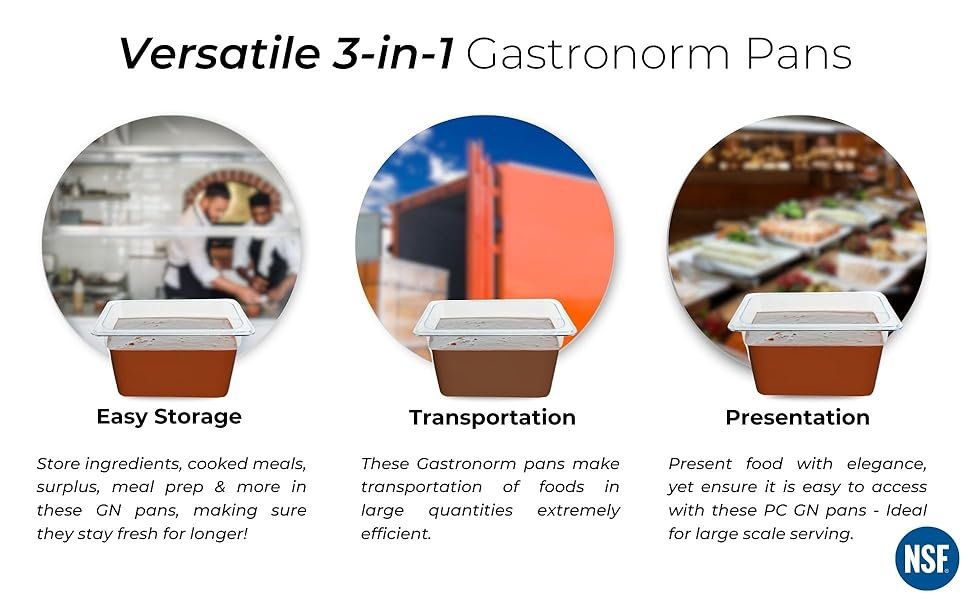 Versatile 3-in-1 Gastronorm Pans

Easy Storage

Store ingredients, cooked meals, surplus, meal prep & more in these GN pans, making sure they stay fresh for longer!

Transportation

These Gastronorm pans make transportation of foods in large quantities extremely efficient.

Presentation

Present food with elegance, yet ensure it is easy to access with these PC GN pans - Ideal for large scale serving.

NSF